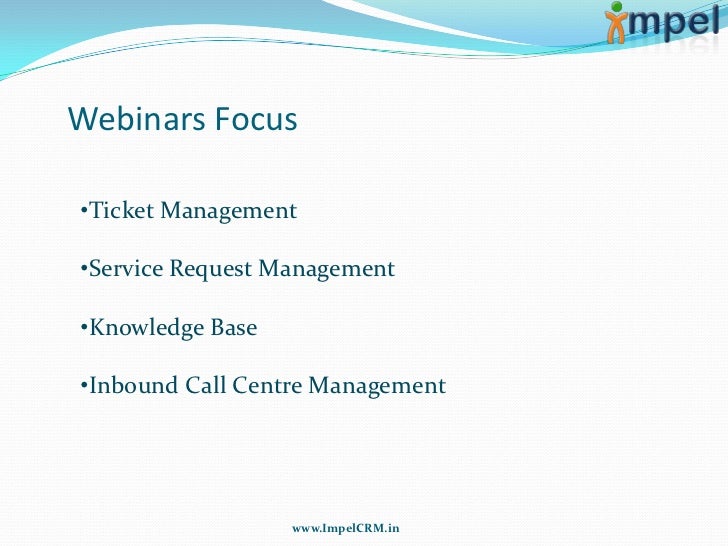 impel

Webinars Focus

•Ticket Management

•Service Request Management

•Knowledge Base

•Inbound Call Centre Management

www.ImpelCRM.in